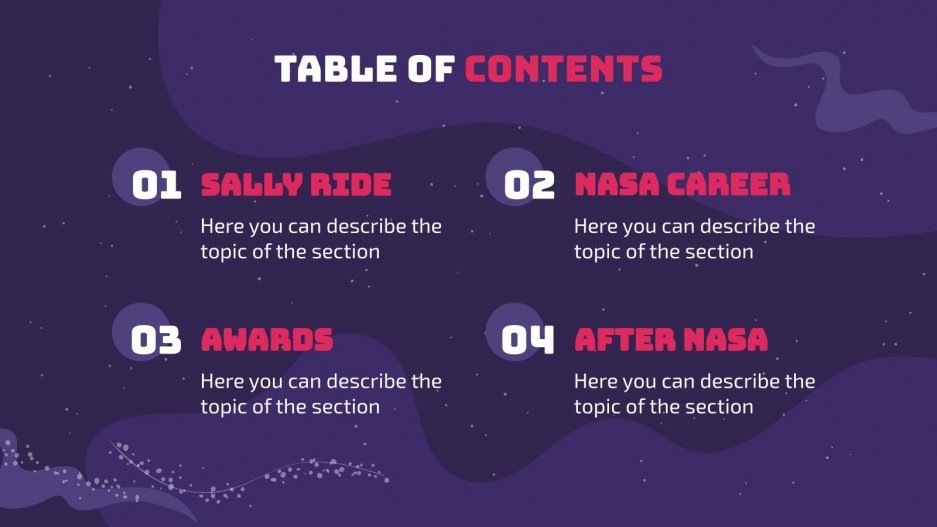 TABLE OF CONTENTS

01 SALLY RIDE
Here you can describe the topic of the section

02 NASA CAREER
Here you can describe the topic of the section

03 AWARDS
Here you can describe the topic of the section

04 AFTER NASA
Here you can describe the topic of the section